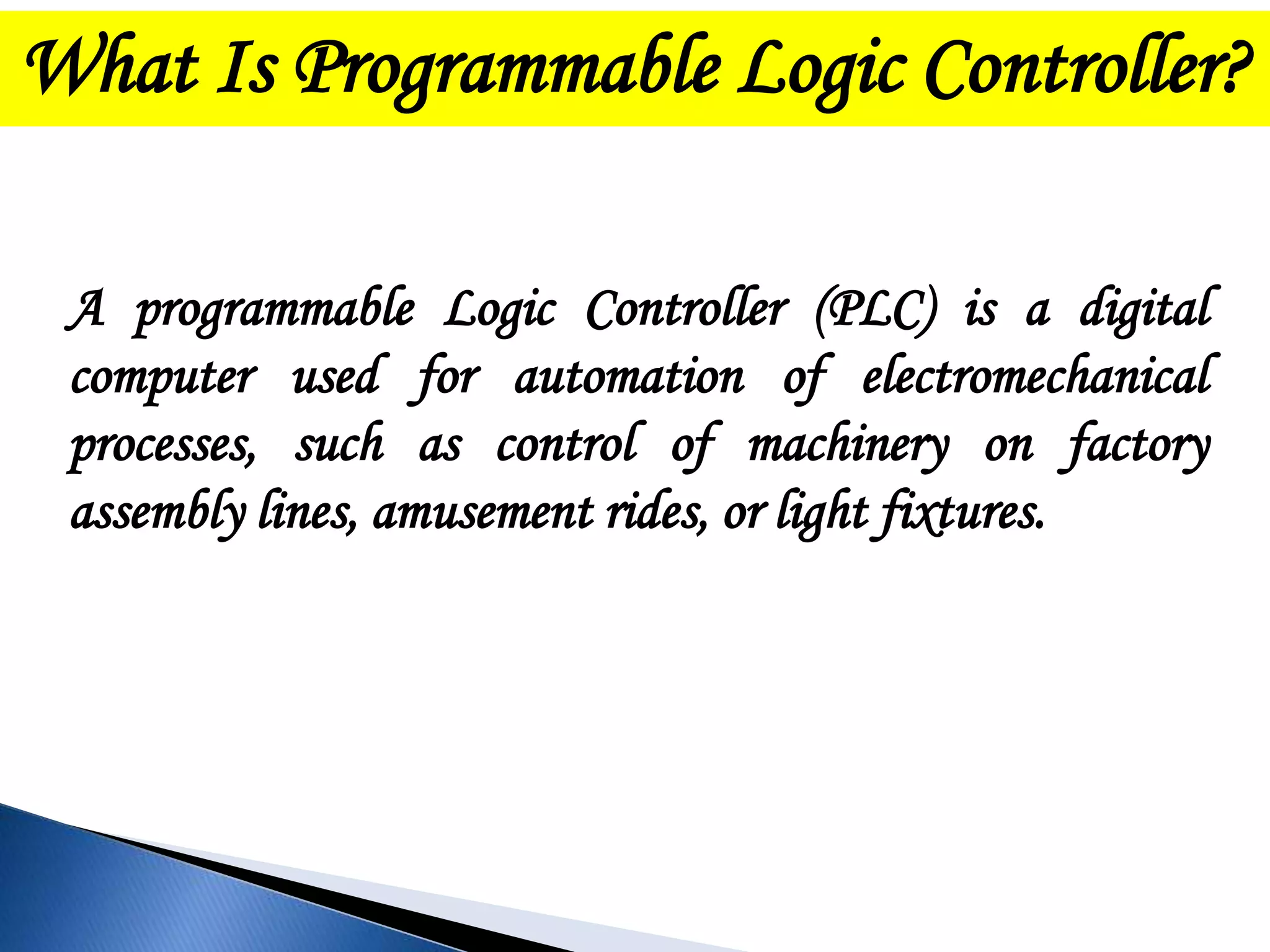 What Is Programmable Logic Controller?

A programmable Logic Controller (PLC) is a digital computer used for automation of electromechanical processes, such as control of machinery on factory assembly lines, amusement rides, or light fixtures.